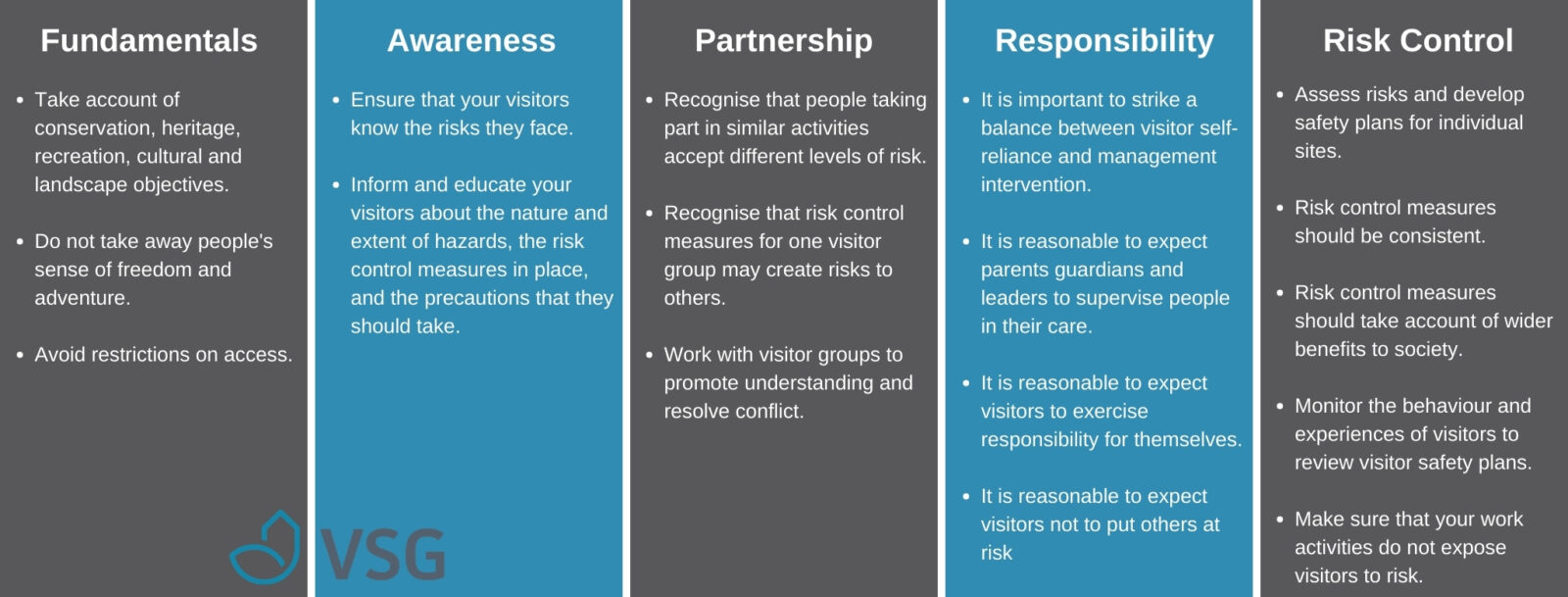 Fundamentals

• Take account of conservation, heritage, recreation, cultural and landscape objectives.

• Do not take away people's sense of freedom and adventure.

• Avoid restrictions on access.

VSG

Awareness

• Ensure that your visitors know the risks they face.

• Inform and educate your visitors about the nature and extent of hazards, the risk control measures in place, and the precautions that they should take.

Partnership

• Recognise that people taking part in similar activities accept different levels of risk.

• Recognise that risk control measures for one visitor group may create risks to others.

• Work with visitor groups to promote understanding and resolve conflict.

Responsibility

• It is important to strike a balance between visitor self-reliance and management intervention.

• It is reasonable to expect parents guardians and leaders to supervise people in their care.

• It is reasonable to expect visitors to exercise responsibility for themselves.

• It is reasonable to expect visitors not to put others at risk

Risk Control

• Assess risks and develop safety plans for individual sites.

• Risk control measures should be consistent.

• Risk control measures should take account of wider benefits to society.

• Monitor the behaviour and experiences of visitors to review visitor safety plans.

• Make sure that your work activities do not expose visitors to risk.